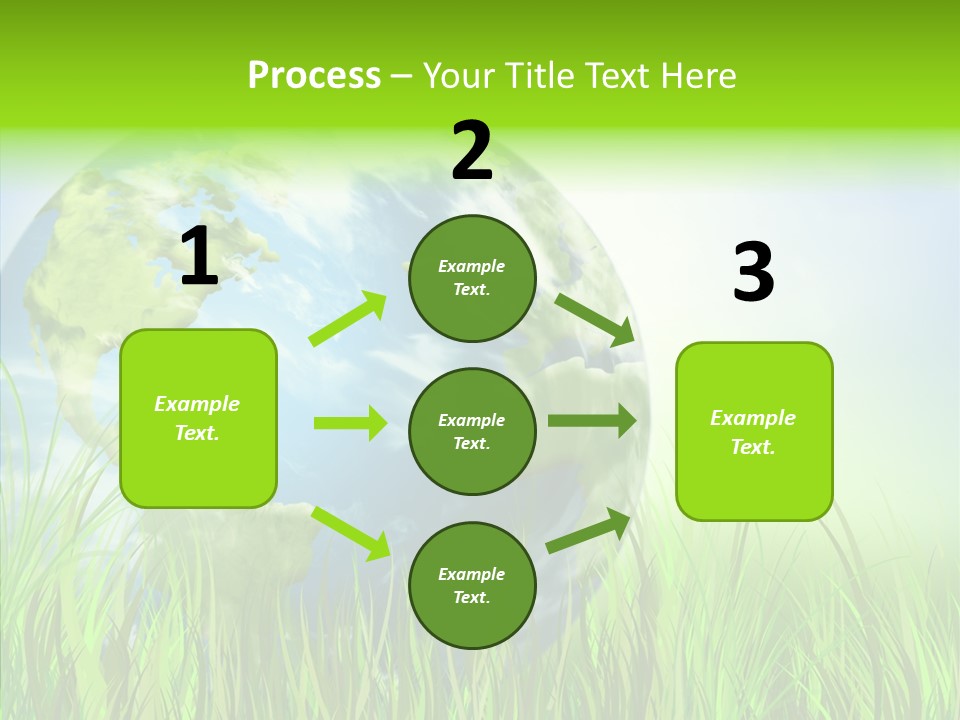 Process – Your Title Text Here

1

Example Text.

2

Example Text.

Example Text.

Example Text.

3

Example Text.